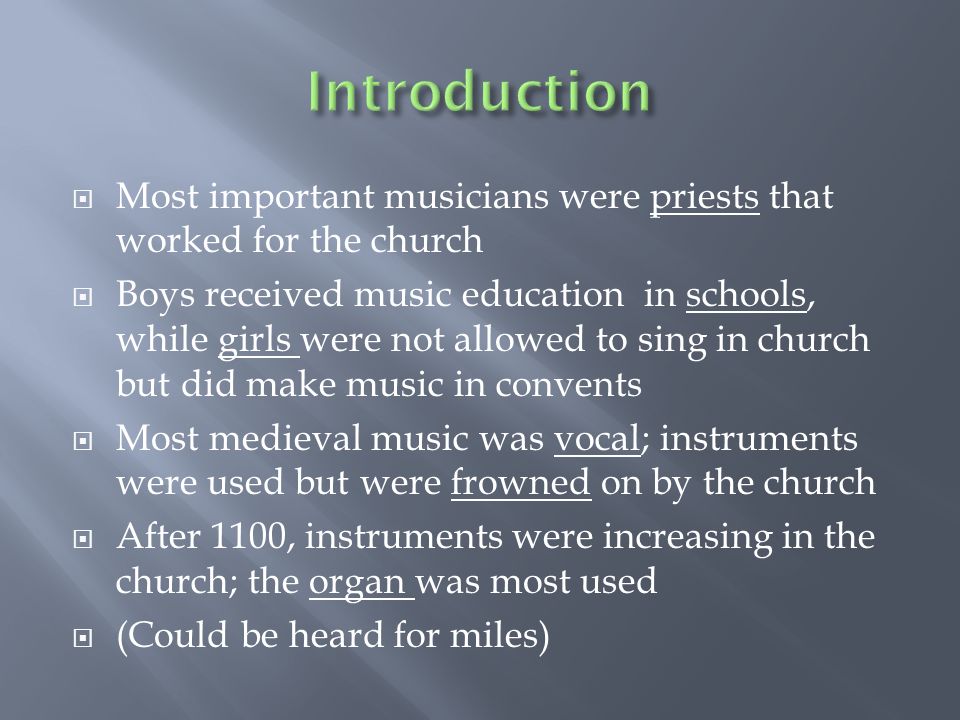 Introduction

Most important musicians were priests that worked for the church

Boys received music education in schools, while girls were not allowed to sing in church but did make music in convents

Most medieval music was vocal; instruments were used but were frowned on by the church

After 1100, instruments were increasing in the church; the organ was most used

(Could be heard for miles)